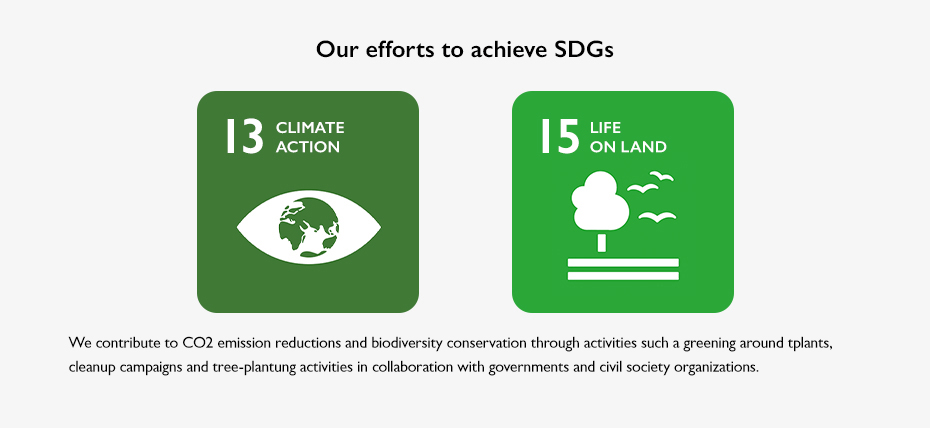 Our efforts to achieve SDGs

13 CLIMATE ACTION

15 LIFE ON LAND

We contribute to CO2 emission reductions and biodiversity conservation through activities such a greening around tplants, cleanup campaigns and tree-plantung activities in collaboration with governments and civil society organizations.